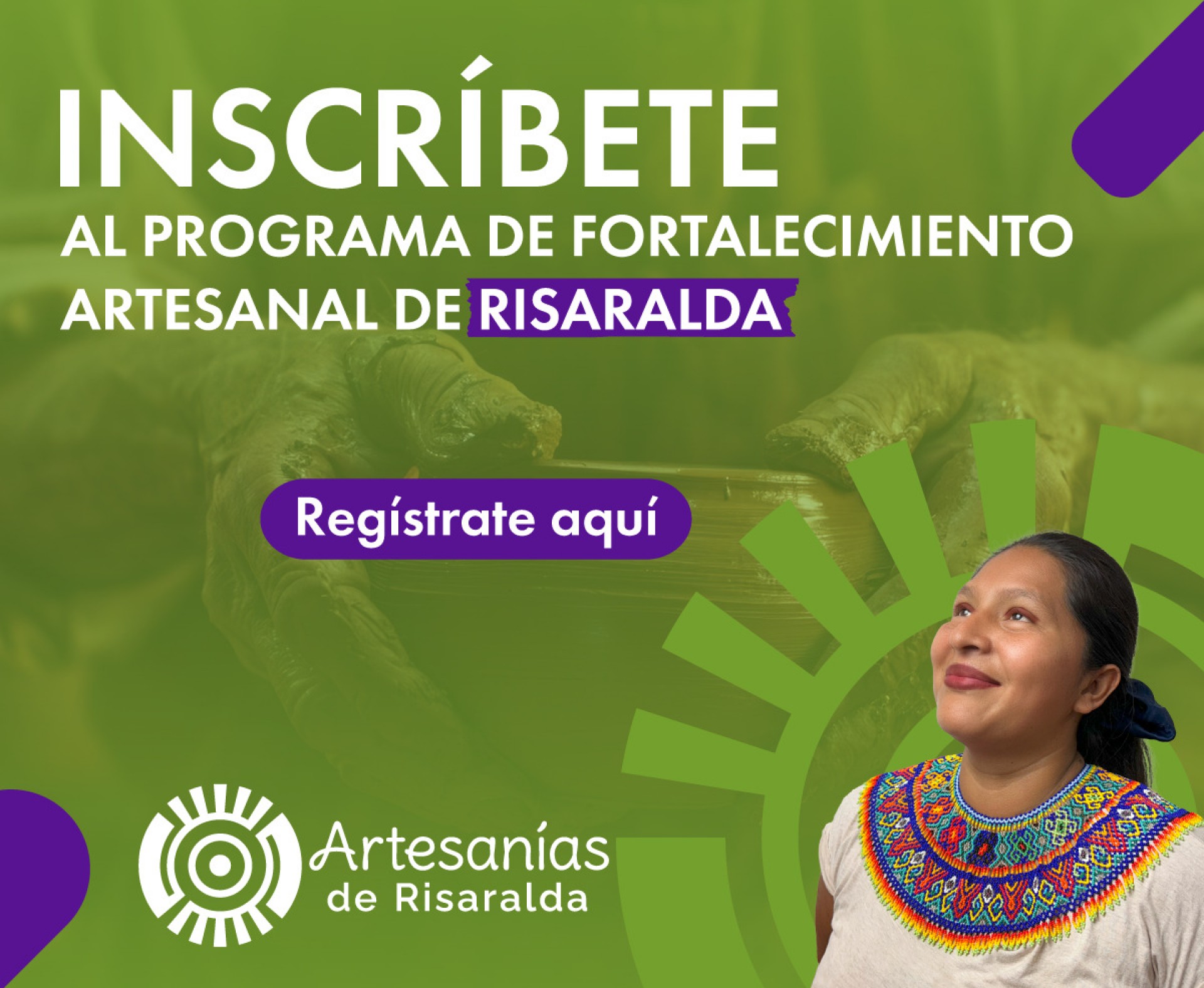 INSCRÍBETE

AL PROGRAMA DE FORTALECIMIENTO ARTESANAL DE RISARALDA

Regístrate aquí

Artesanías de Risaralda